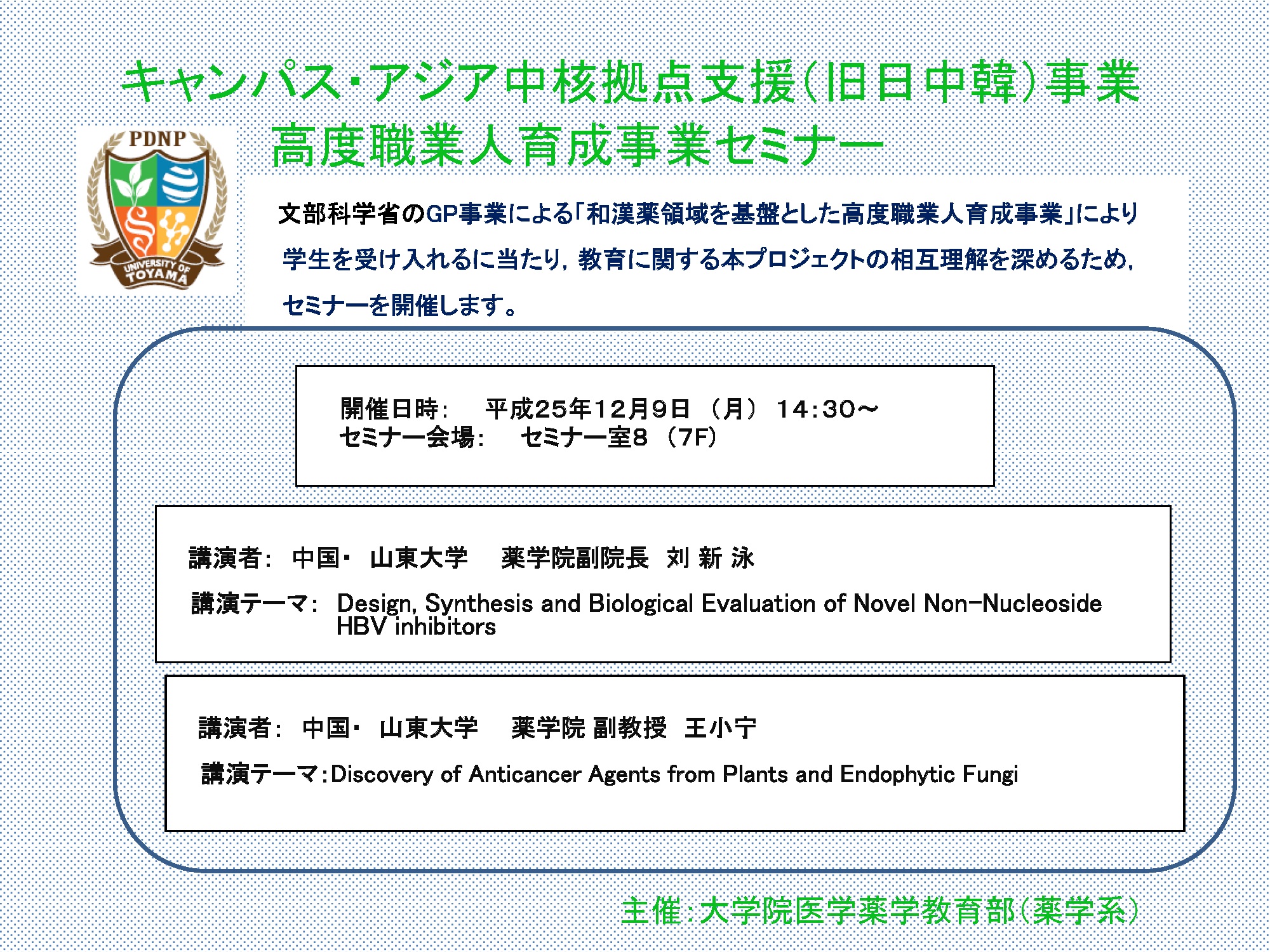 キャンパス・アジア中核拠点支援(旧日中韓)事業
高度職業人育成事業セミナー

PDNP
UNIVERSITY OF TOYAMA

文部科学省のGP事業による「和漢薬領域を基盤とした高度職業人育成事業」により学生を受け入れるに当たり，教育に関する本プロジェクトの相互理解を深めるため，セミナーを開催します。

開催日時：　平成25年12月9日 （月） 14:30～
セミナー会場：　セミナー室8 （7F）

講演者：　中国・　山東大学　　薬学院副院長　刘 新 泳
講演テーマ：　Design, Synthesis and Biological Evaluation of Novel Non-Nucleoside HBV inhibitors

講演者：　中国・　山東大学　　薬学院 副教授　王小宁
講演テーマ：Discovery of Anticancer Agents from Plants and Endophytic Fungi

主催：大学院医学薬学教育部（薬学系）